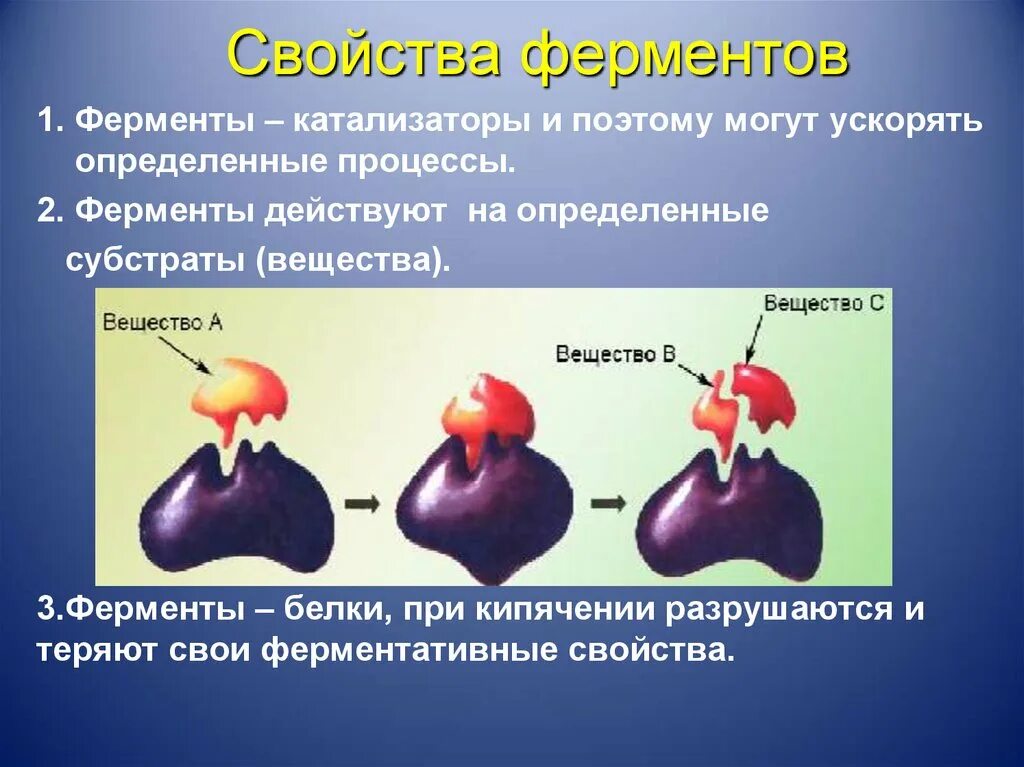 Свойства ферментов

1. Ферменты – катализаторы и поэтому могут ускорять определенные процессы.

2. Ферменты действуют на определенные субстраты (вещества).

Вещество А

Вещество В

Вещество С

3.Ферменты – белки, при кипячении разрушаются и теряют свои ферментативные свойства.